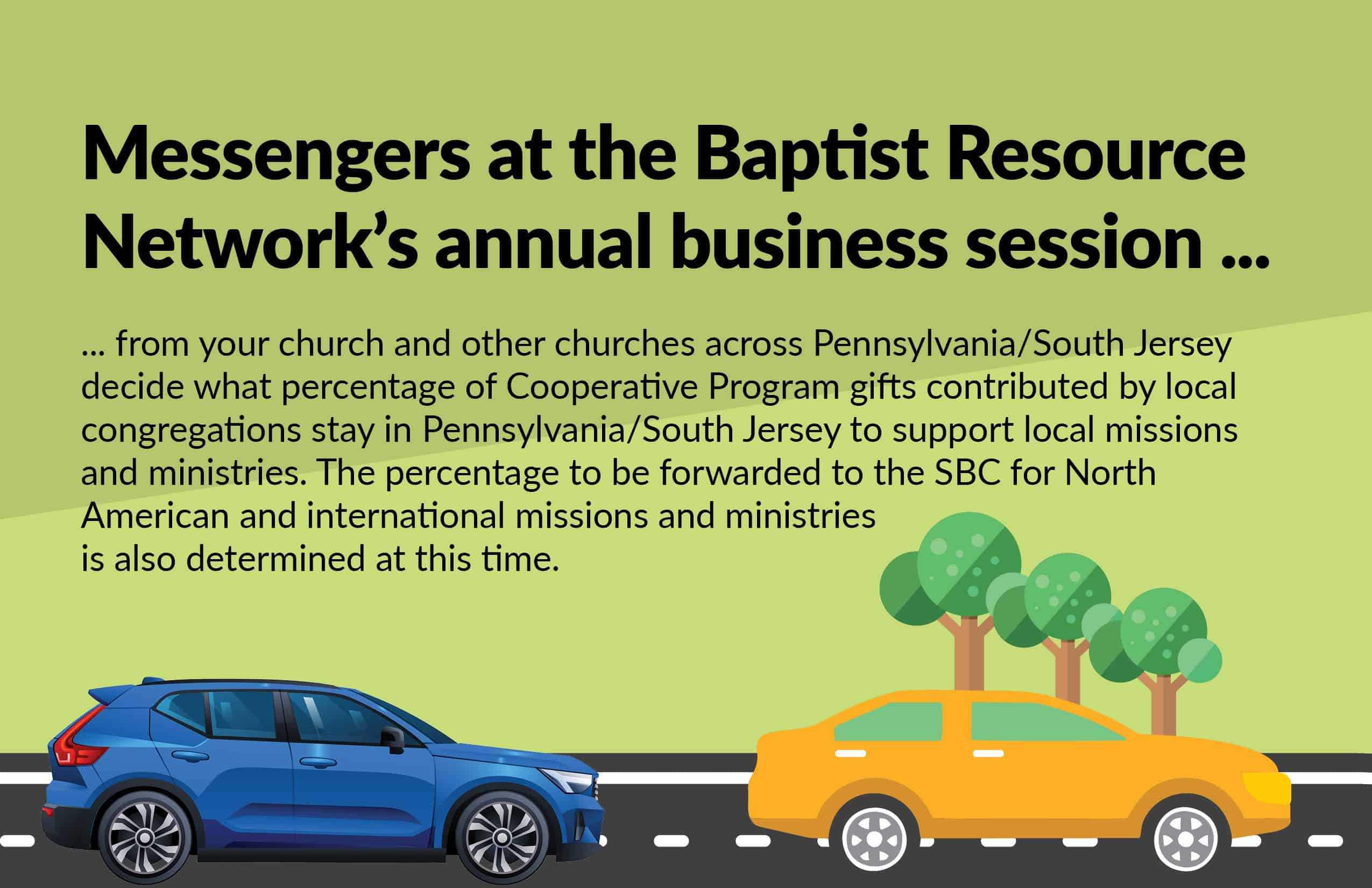 Messengers at the Baptist Resource Network's annual business session ...

... from your church and other churches across Pennsylvania/South Jersey decide what percentage of Cooperative Program gifts contributed by local congregations stay in Pennsylvania/South Jersey to support local missions and ministries. The percentage to be forwarded to the SBC for North American and international missions and ministries is also determined at this time.